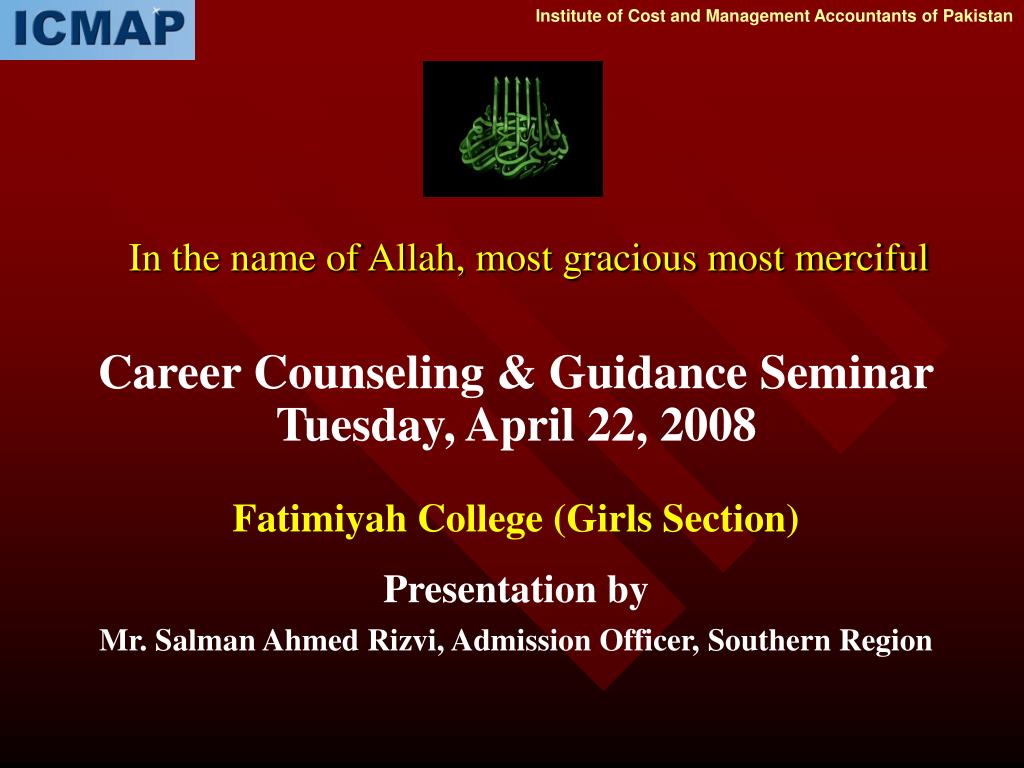 ICMAP

Institute of Cost and Management Accountants of Pakistan

بسم الله الرحمن الرحيم

In the name of Allah, most gracious most merciful

Career Counseling & Guidance Seminar
Tuesday, April 22, 2008

Fatimiyah College (Girls Section)

Presentation by

Mr. Salman Ahmed Rizvi, Admission Officer, Southern Region